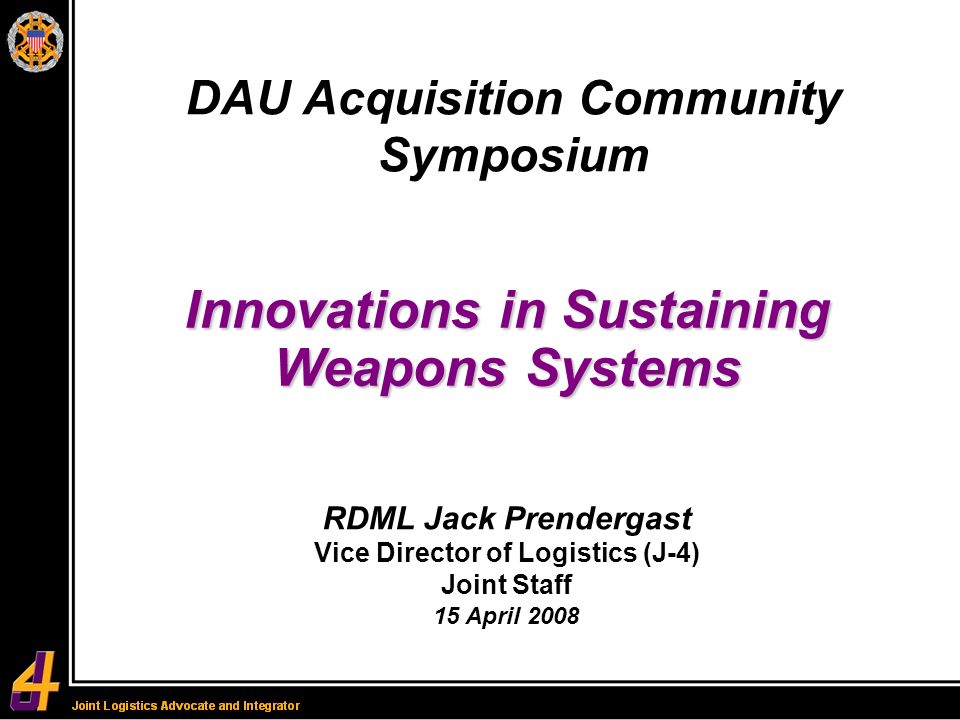 DAU Acquisition Community Symposium

Innovations in Sustaining Weapons Systems

RDML Jack Prendergast
Vice Director of Logistics (J-4)
Joint Staff
15 April 2008

4

Joint Logistics Advocate and Integrator